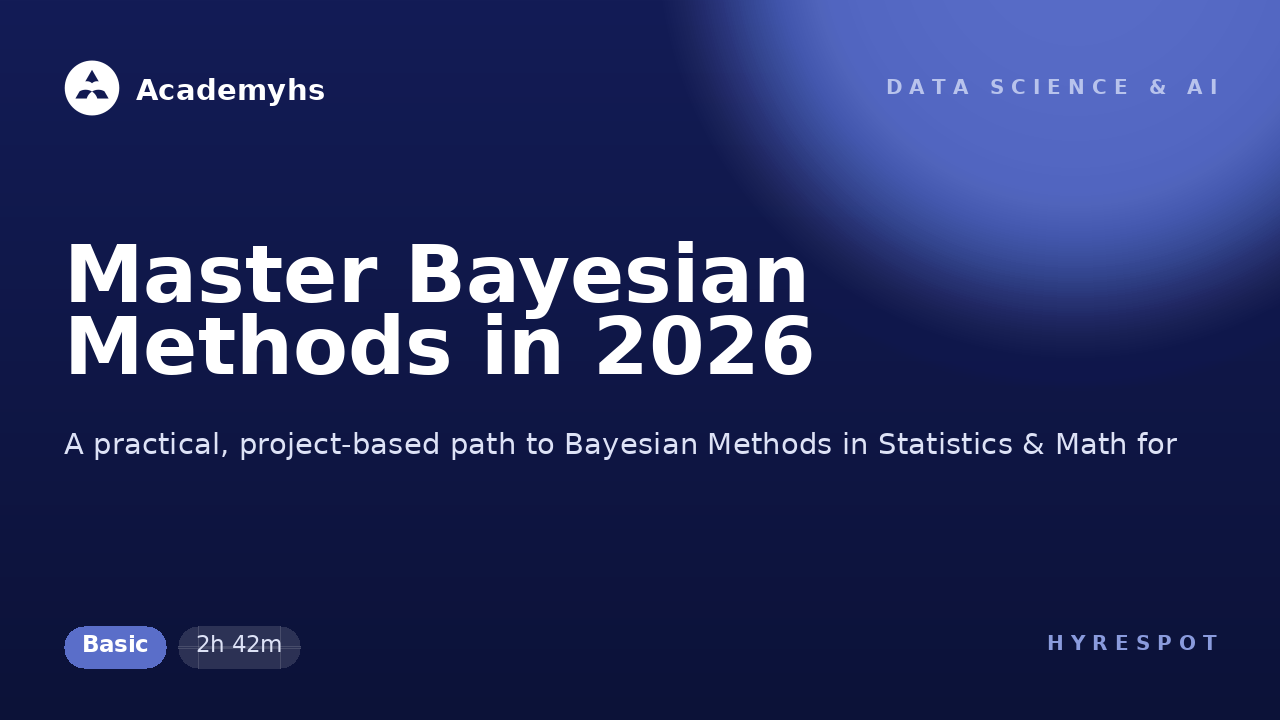 Academyhs

DATA SCIENCE & AI

Master Bayesian Methods in 2026

A practical, project-based path to Bayesian Methods in Statistics & Math for

Basic

2h 42m

HYRESPOT